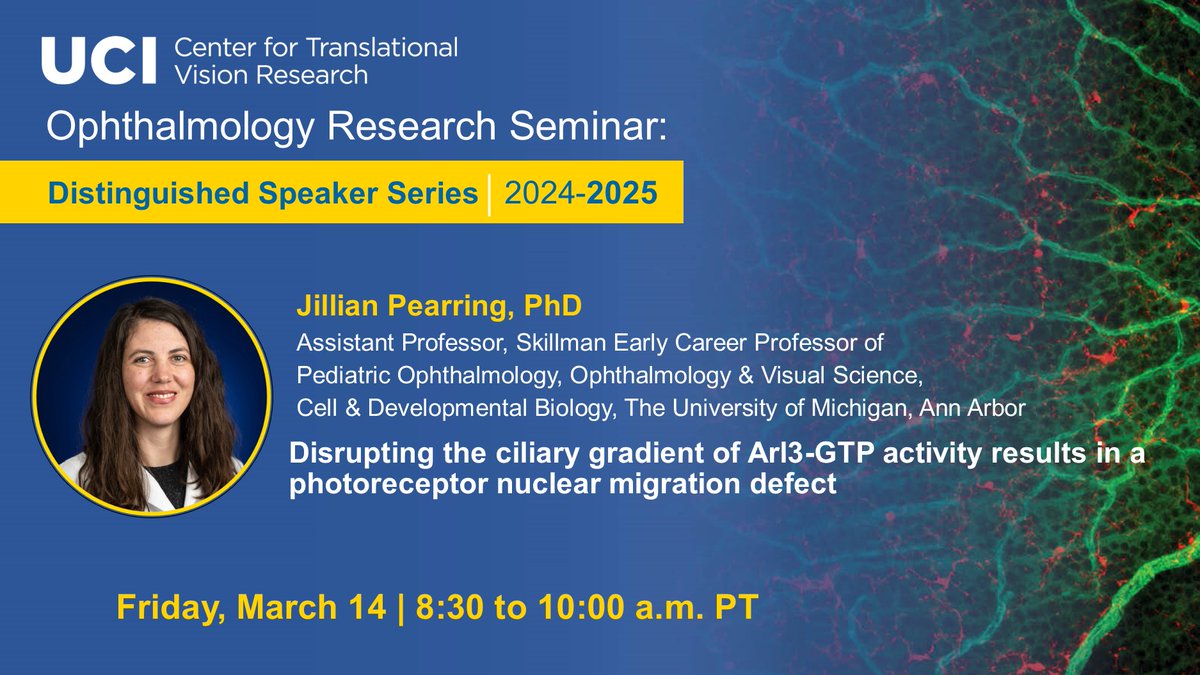 UCI Center for Translational Vision Research

Ophthalmology Research Seminar:

Distinguished Speaker Series | 2024-2025

Jillian Pearring, PhD

Assistant Professor, Skillman Early Career Professor of Pediatric Ophthalmology, Ophthalmology & Visual Science, Cell & Developmental Biology, The University of Michigan, Ann Arbor

Disrupting the ciliary gradient of Arl3-GTP activity results in a photoreceptor nuclear migration defect

Friday, March 14 | 8:30 to 10:00 a.m. PT